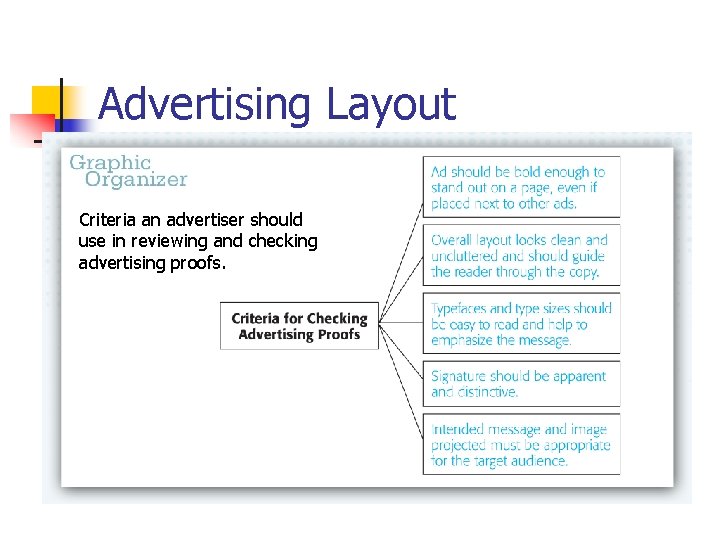 Advertising Layout

Graphic Organizer

Criteria an advertiser should use in reviewing and checking advertising proofs.

Criteria for Checking Advertising Proofs

Ad should be bold enough to stand out on a page, even if placed next to other ads.

Overall layout looks clean and uncluttered and should guide the reader through the copy.

Typefaces and type sizes should be easy to read and help to emphasize the message.

Signature should be apparent and distinctive.

Intended message and image projected must be appropriate for the target audience.